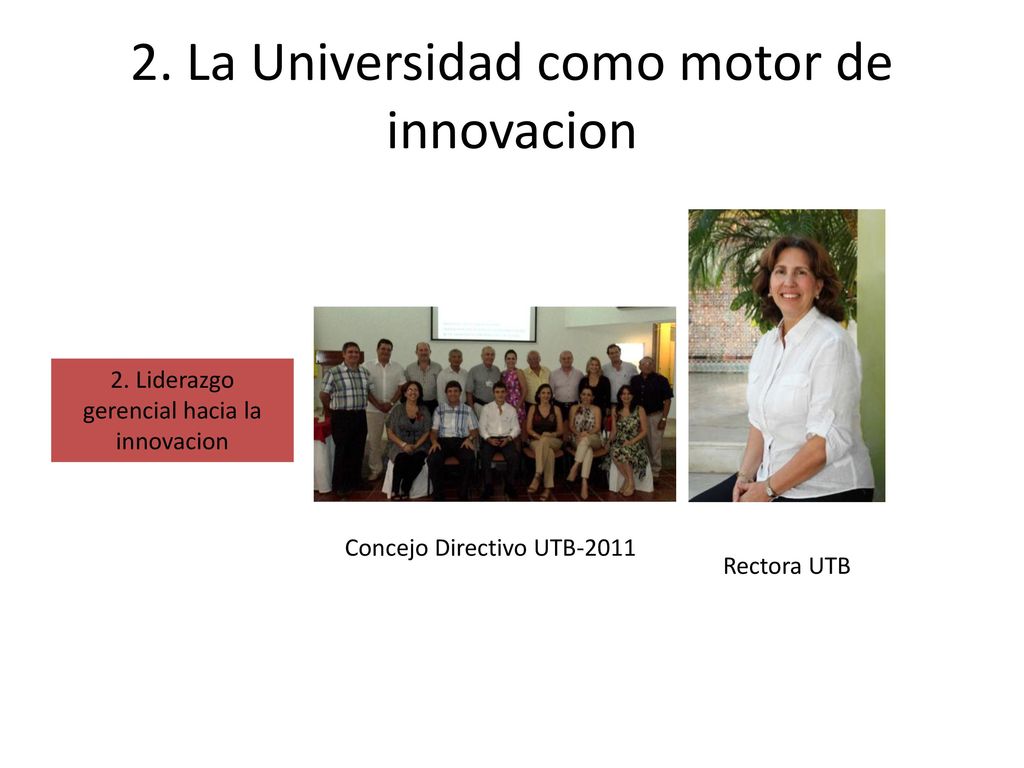 2. La Universidad como motor de innovacion

2. Liderazgo gerencial hacia la innovacion

Concejo Directivo UTB-2011

Rectora UTB